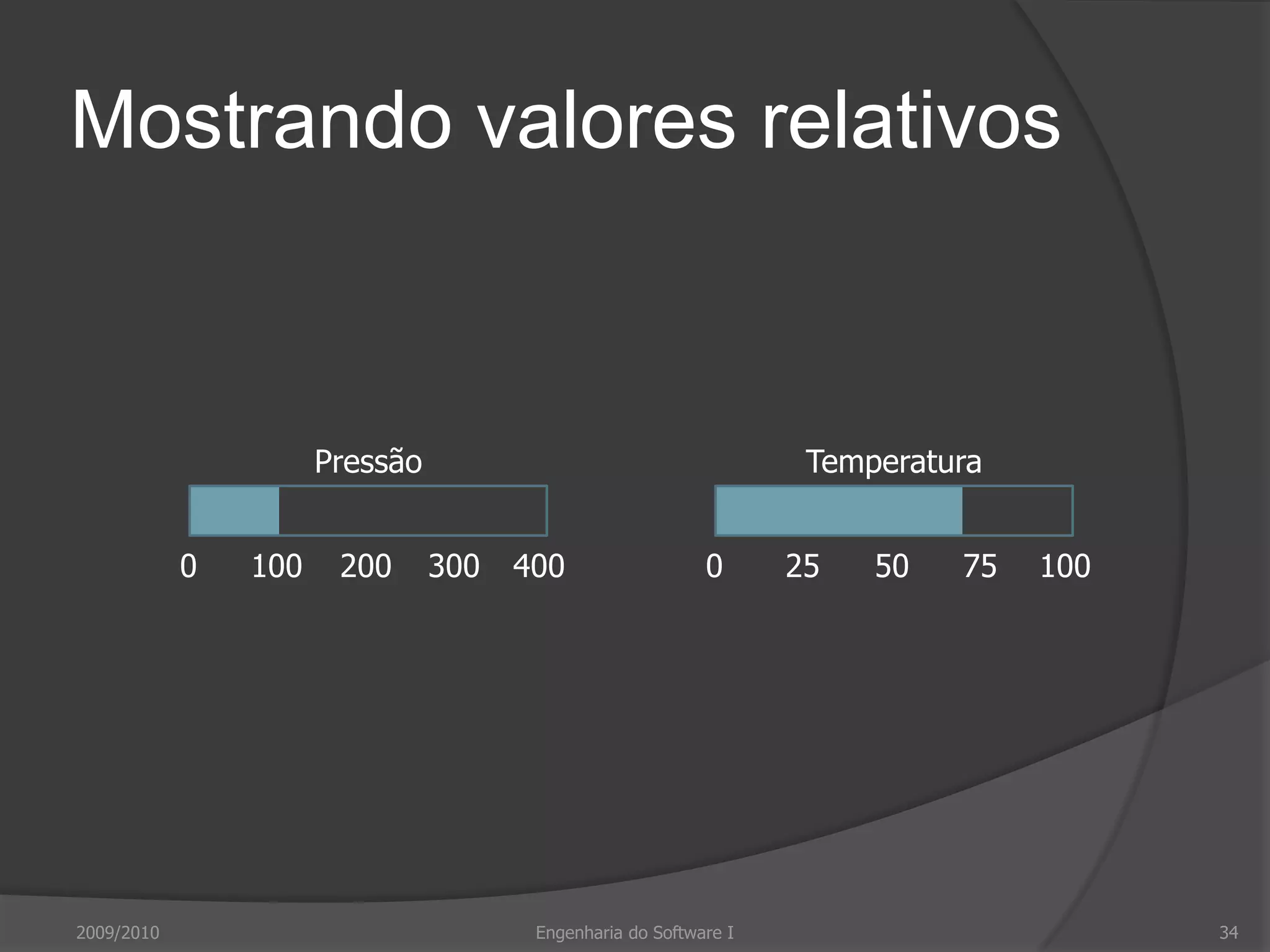 Mostrando valores relativos

Pressão

0 100 200 300 400

Temperatura

0 25 50 75 100

2009/2010 Engenharia do Software I 34